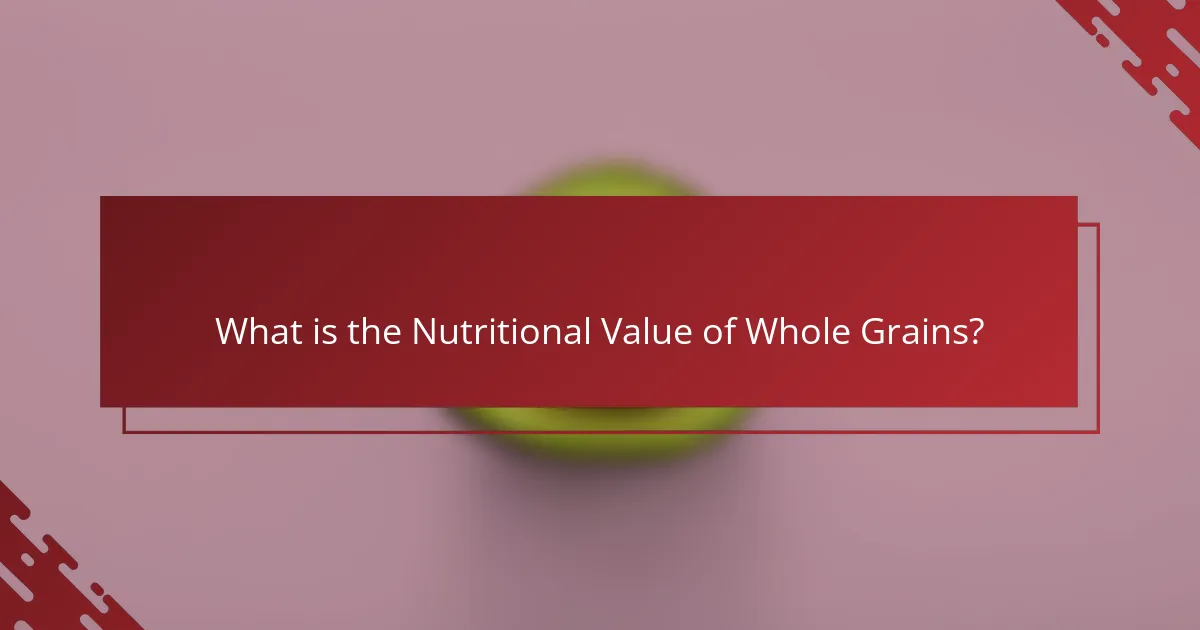 What is the Nutritional Value of Whole Grains?